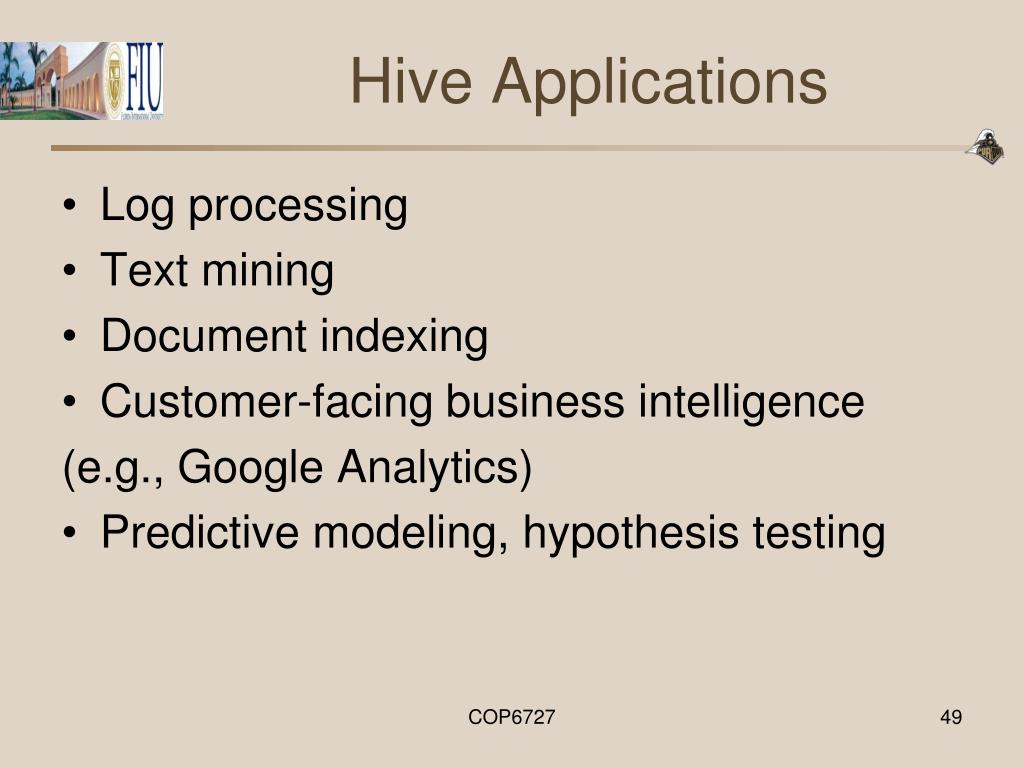 FIU

Hive Applications

• Log processing
• Text mining
• Document indexing
• Customer-facing business intelligence
(e.g., Google Analytics)
• Predictive modeling, hypothesis testing

COP6727

49